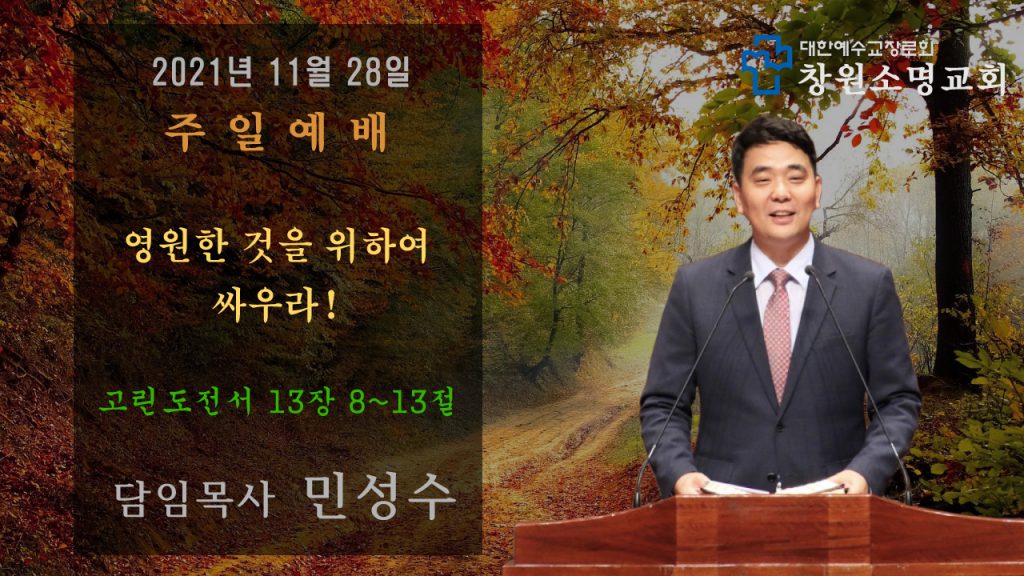 2021년 11월 28일
주일예배

영원한 것을 위하여
싸우라!

고린도전서 13장 8~13절

담임목사 민성수

대한예수교장로회
창원소명교회